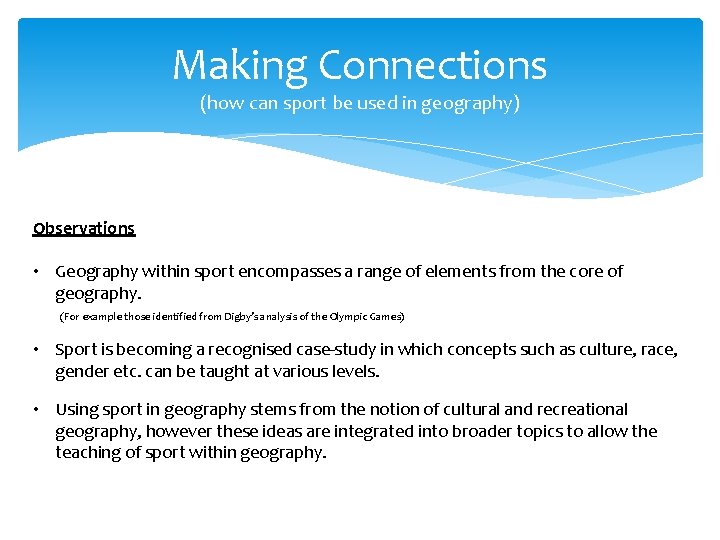 Making Connections
(how can sport be used in geography)

Observations

• Geography within sport encompasses a range of elements from the core of geography.
(For example those identified from Digby's analysis of the Olympic Games)

• Sport is becoming a recognised case-study in which concepts such as culture, race, gender etc. can be taught at various levels.

• Using sport in geography stems from the notion of cultural and recreational geography, however these ideas are integrated into broader topics to allow the teaching of sport within geography.